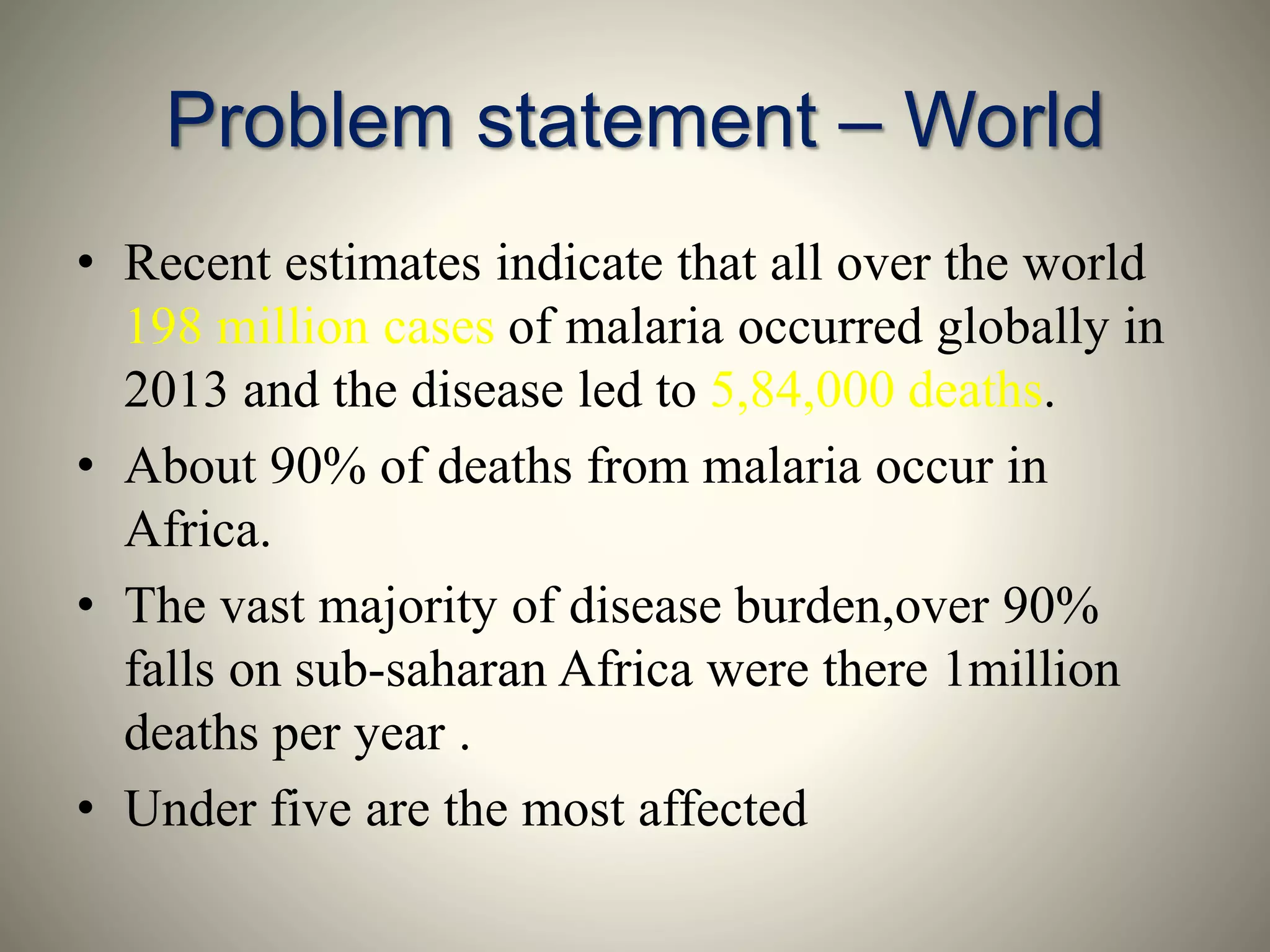 Problem statement – World

• Recent estimates indicate that all over the world 198 million cases of malaria occurred globally in 2013 and the disease led to 5,84,000 deaths.

• About 90% of deaths from malaria occur in Africa.

• The vast majority of disease burden,over 90% falls on sub-saharan Africa were there 1million deaths per year .

• Under five are the most affected